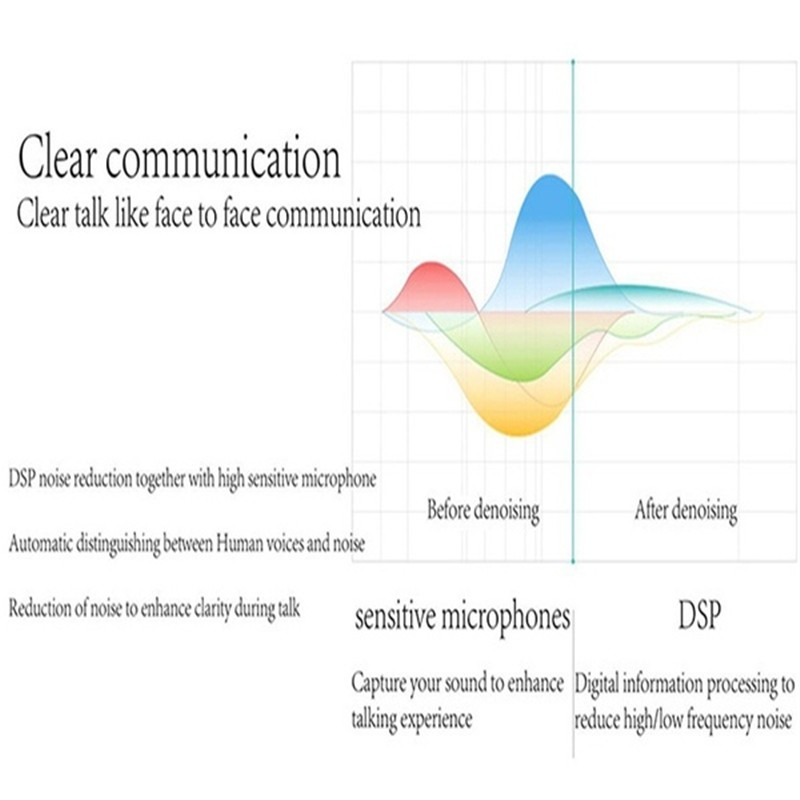 Clear communication
Clear talk like face to face communication

DSP noise reduction together with high sensitive microphone

Automatic distinguishing between Human voices and noise

Reduction of noise to enhance clarity during talk

Before denoising

After denoising

sensitive microphones

Capture your sound to enhance talking experience

DSP

Digital information processing to reduce high/low frequency noise